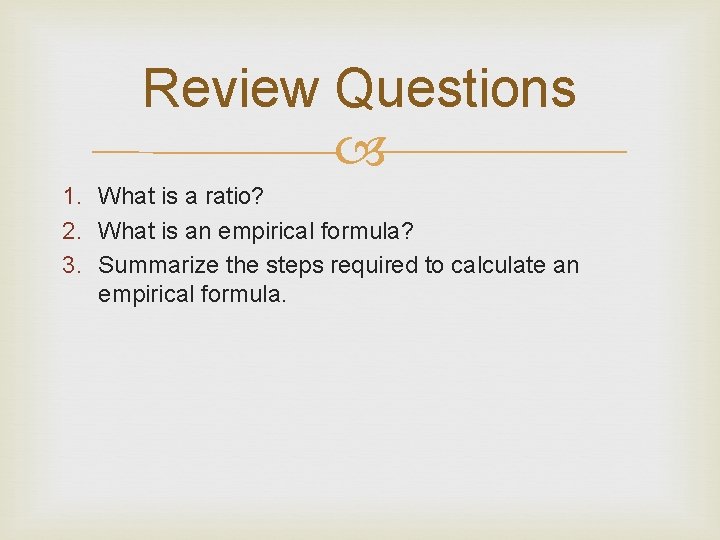 Review Questions

1. What is a ratio?
2. What is an empirical formula?
3. Summarize the steps required to calculate an empirical formula.